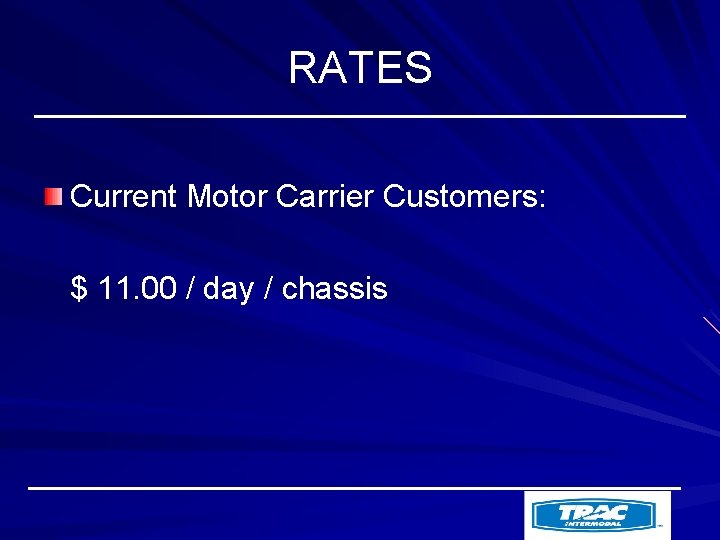 RATES

Current Motor Carrier Customers:

$ 11.00 / day / chassis

TRAC INTERMODAL